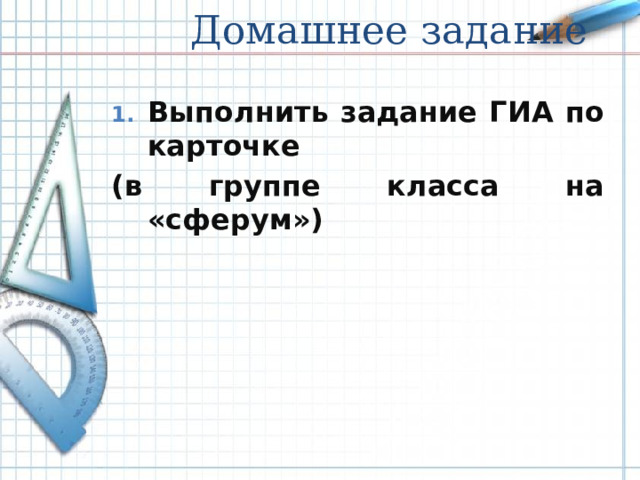 Домашнее задание

1. Выполнить задание ГИА по карточке

(в группе класса на «сферум»)